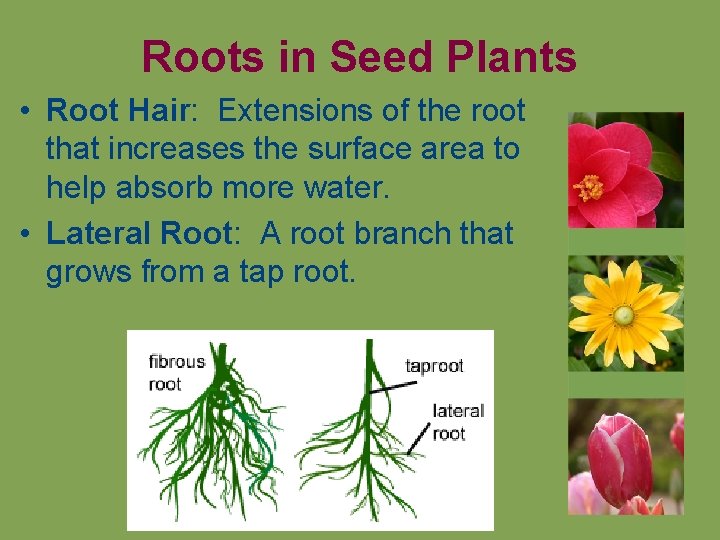 Roots in Seed Plants

• Root Hair: Extensions of the root that increases the surface area to help absorb more water.
• Lateral Root: A root branch that grows from a tap root.

fibrous root

taproot

lateral root